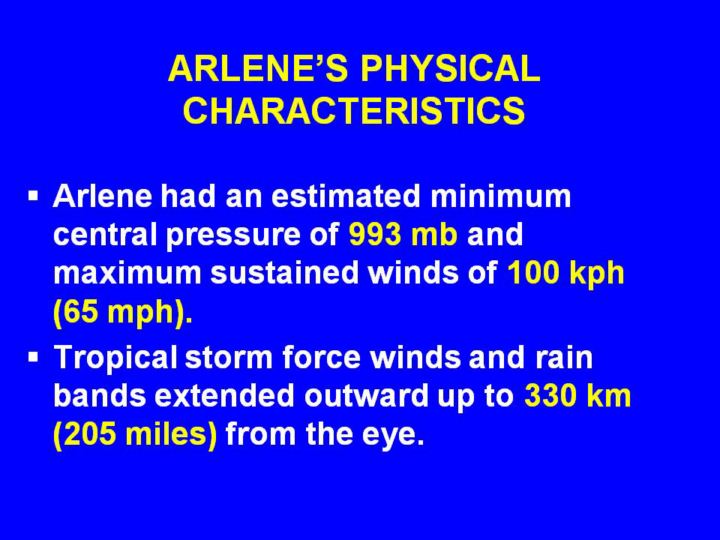 ARLENE'S PHYSICAL CHARACTERISTICS

▪ Arlene had an estimated minimum central pressure of 993 mb and maximum sustained winds of 100 kph (65 mph).

▪ Tropical storm force winds and rain bands extended outward up to 330 km (205 miles) from the eye.